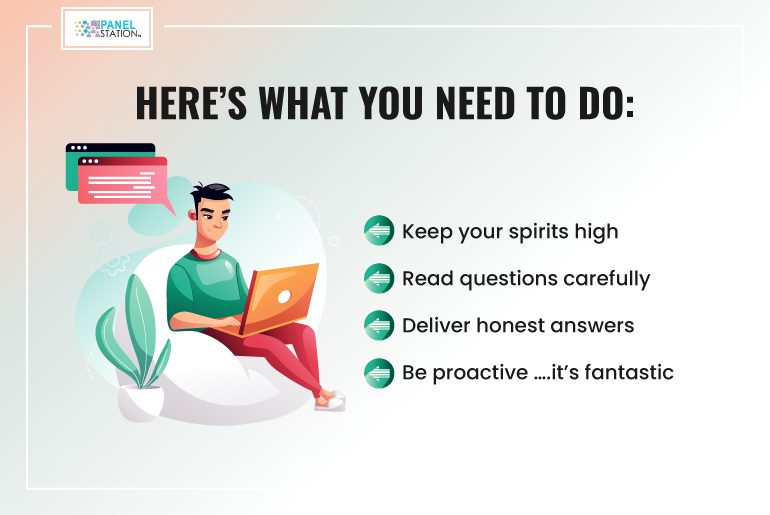 PANEL STATION

HERE'S WHAT YOU NEED TO DO:

Keep your spirits high

Read questions carefully

Deliver honest answers

Be proactive ....it's fantastic